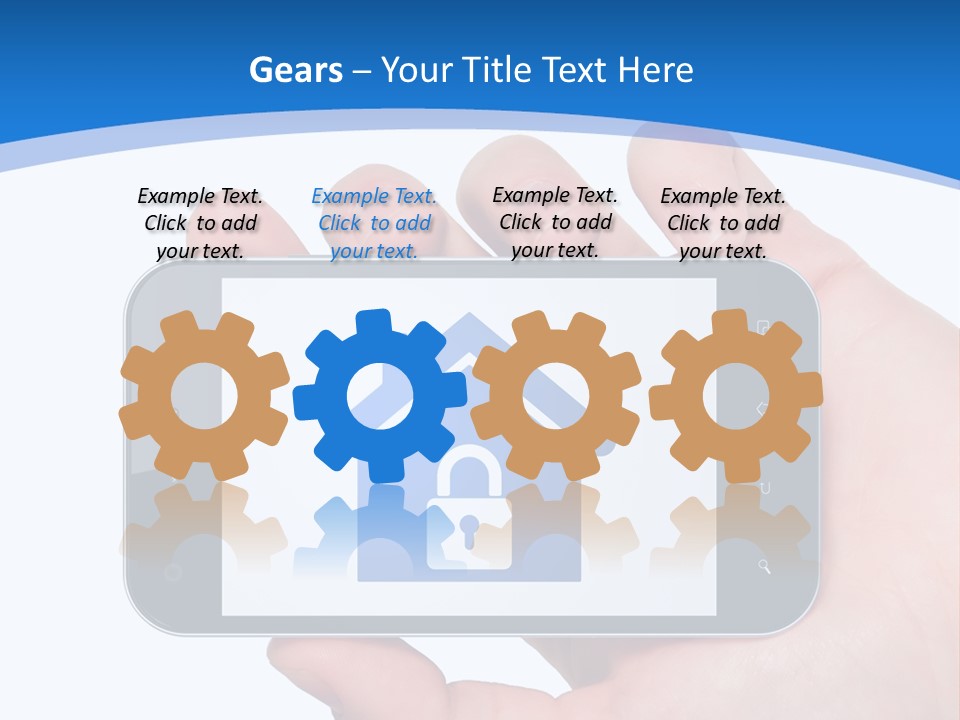 Gears – Your Title Text Here

Example Text. Click to add your text.

Example Text. Click to add your text.

Example Text. Click to add your text.

Example Text. Click to add your text.